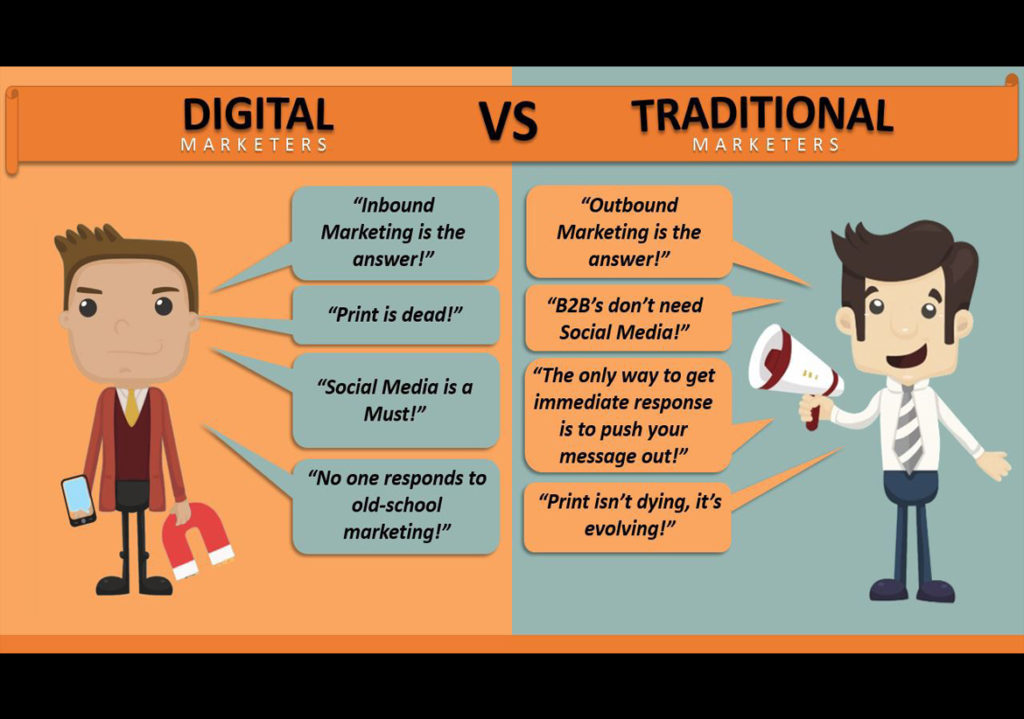 DIGITAL
MARKETERS

VS

TRADITIONAL
MARKETERS

"Inbound Marketing is the answer!"

"Print is dead!"

"Social Media is a Must!"

"No one responds to old-school marketing!"

"Outbound Marketing is the answer!"

"B2B's don't need Social Media!"

"The only way to get immediate response is to push your message out!"

"Print isn't dying, it's evolving!"